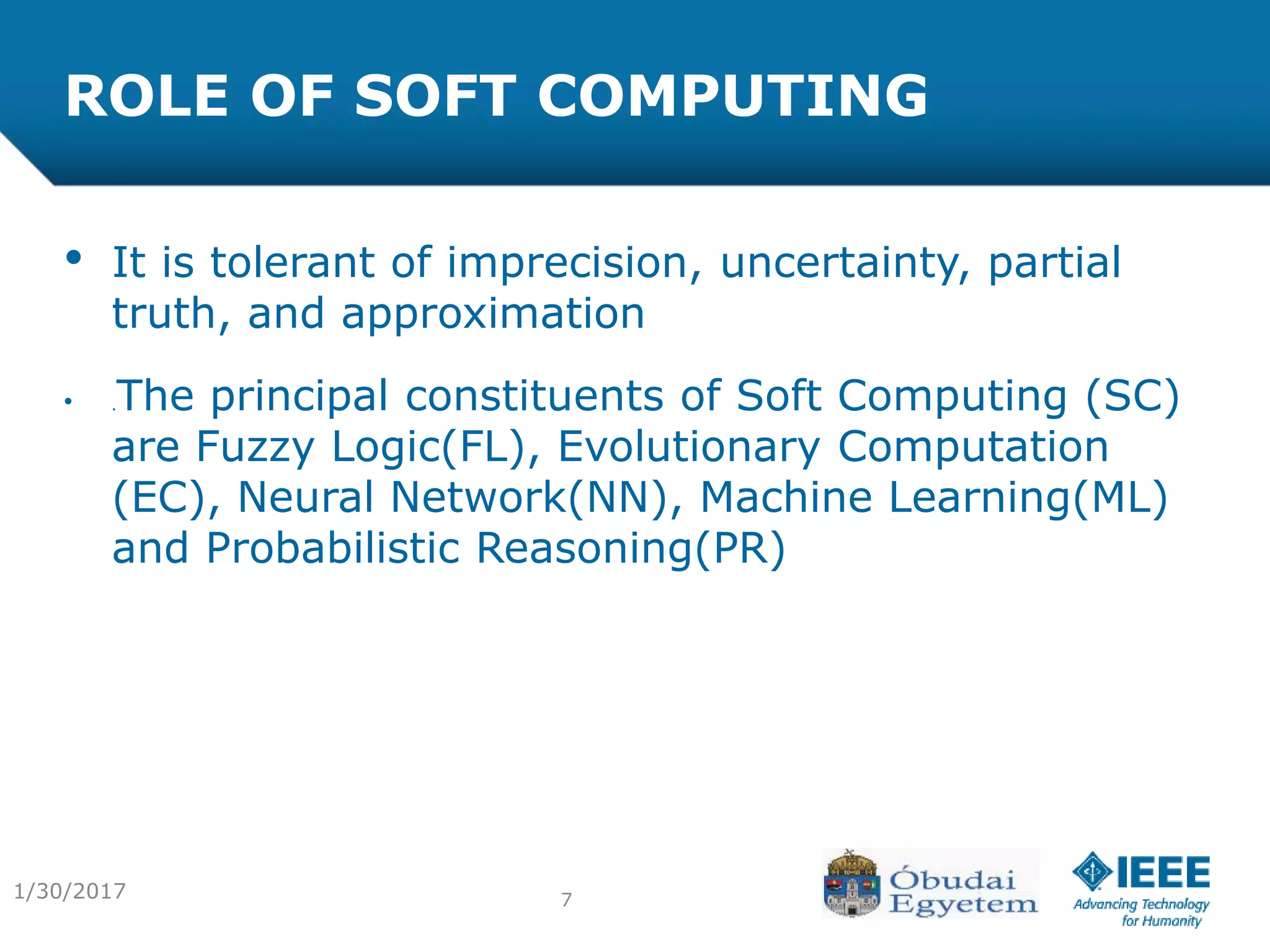 ROLE OF SOFT COMPUTING

• It is tolerant of imprecision, uncertainty, partial truth, and approximation

• .The principal constituents of Soft Computing (SC) are Fuzzy Logic(FL), Evolutionary Computation (EC), Neural Network(NN), Machine Learning(ML) and Probabilistic Reasoning(PR)

1/30/2017

7

Óbudai Egyetem

IEEE
Advancing Technology for Humanity